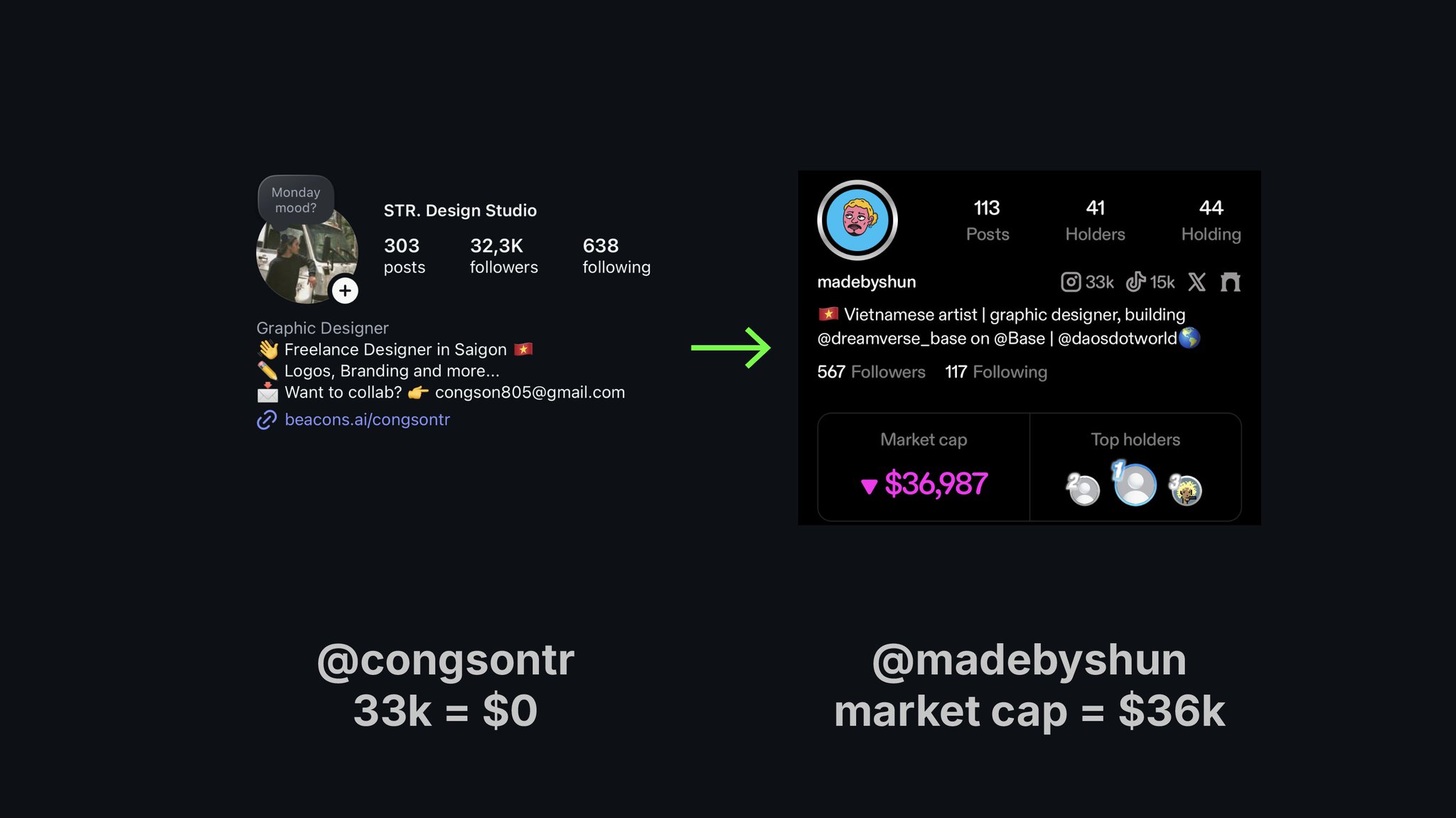 Monday mood?

STR. Design Studio

303 posts

32,3K followers

638 following

Graphic Designer
👋 Freelance Designer in Saigon 🇻🇳
✏️ Logos, Branding and more...
📩 Want to collab? 👉 congson805@gmail.com
beacons.ai/congsontr

113 Posts

41 Holders

44 Holding

madebyshun

33k 15k

🇻🇳 Vietnamese artist | graphic designer, building @dreamverse_base on @Base | @daosdotworld🌎

567 Followers 117 Following

Market cap
▼ $36,987

Top holders
2 1 3

@congsontr
33k = $0

@madebyshun
market cap = $36k